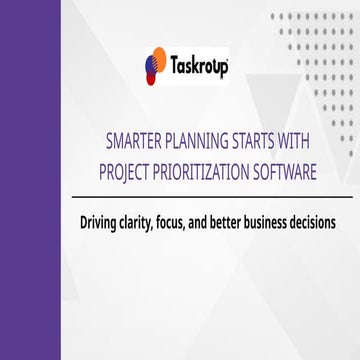 Taskroup

SMARTER PLANNING STARTS WITH PROJECT PRIORITIZATION SOFTWARE

Driving clarity, focus, and better business decisions